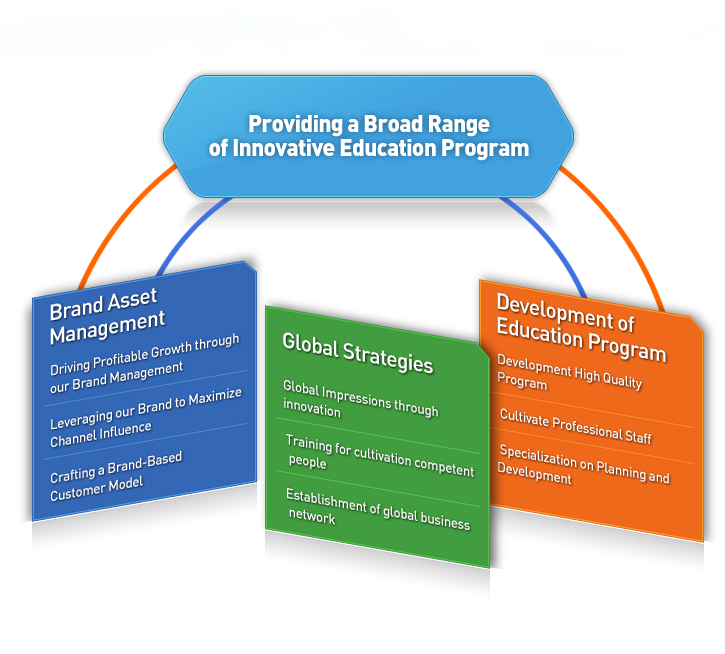 Providing a Broad Range of Innovative Education Program

Brand Asset Management

Driving Profitable Growth through our Brand Management

Leveraging our Brand to Maximize Channel Influence

Crafting a Brand-Based Customer Model

Global Strategies

Global Impressions through innovation

Training for cultivation competent people

Establishment of global business network

Development of Education Program

Development High Quality Program

Cultivate Professional Staff

Specialization on Planning and Development